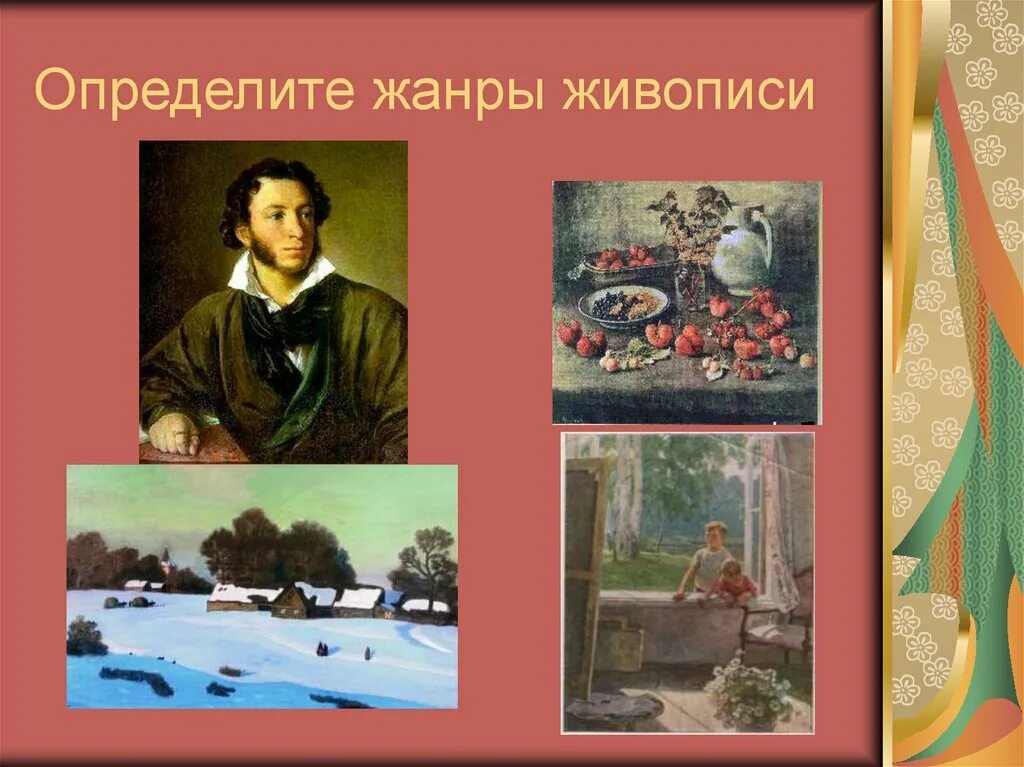 Определите жанры живописи